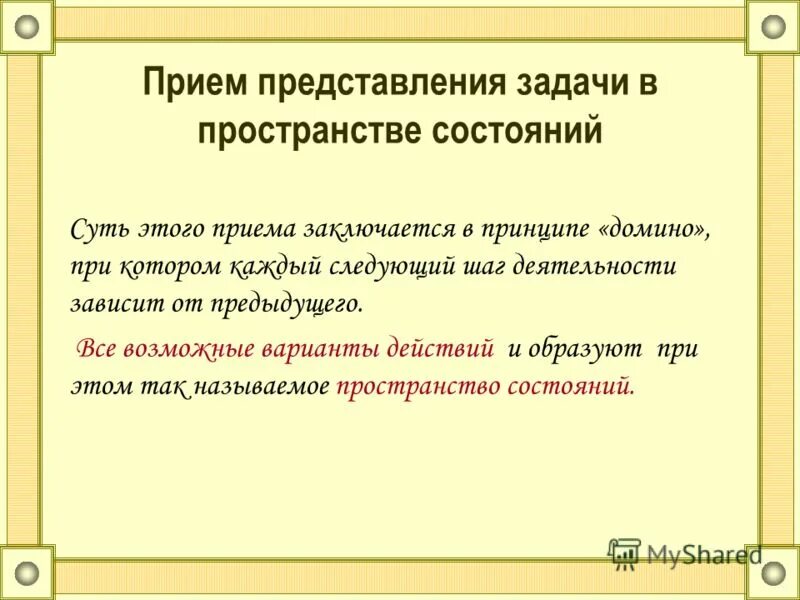 Прием представления задачи в пространстве состояний

Суть этого приема заключается в принципе «домино», при котором каждый следующий шаг деятельности зависит от предыдущего.

Все возможные варианты действий и образуют при этом так называемое пространство состояний.

MyShared